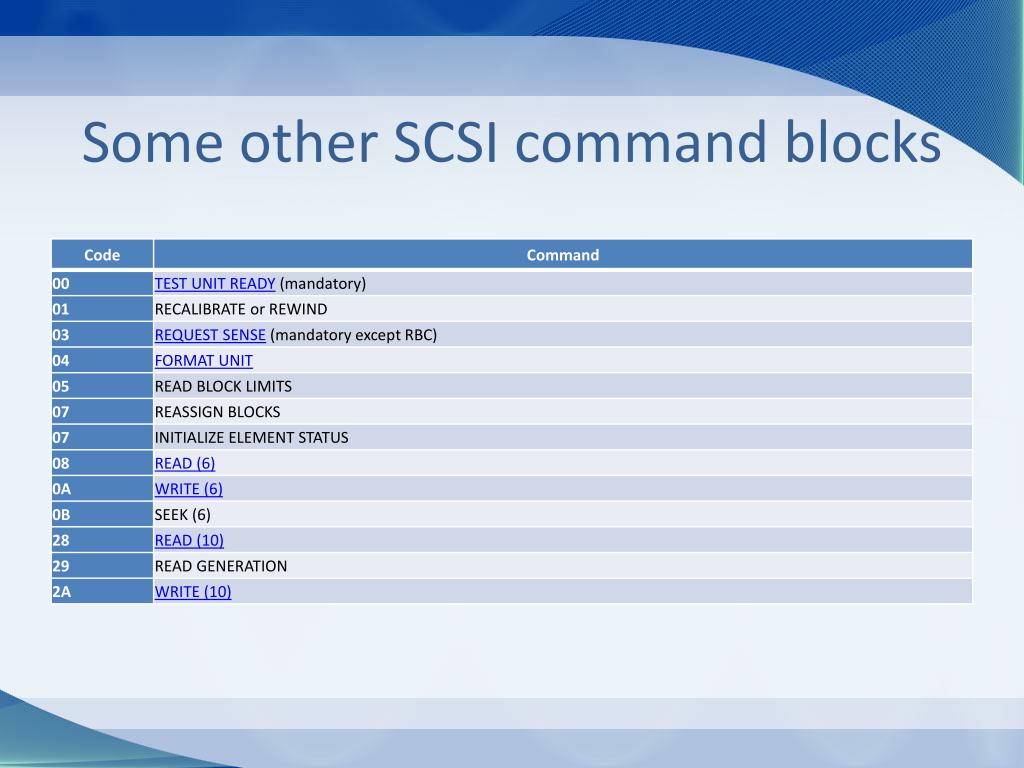 Some other SCSI command blocks

| Code | Command |
|---|---|
| 00 | TEST UNIT READY (mandatory) |
| 01 | RECALIBRATE or REWIND |
| 03 | REQUEST SENSE (mandatory except RBC) |
| 04 | FORMAT UNIT |
| 05 | READ BLOCK LIMITS |
| 07 | REASSIGN BLOCKS |
| 07 | INITIALIZE ELEMENT STATUS |
| 08 | READ (6) |
| 0A | WRITE (6) |
| 0B | SEEK (6) |
| 28 | READ (10) |
| 29 | READ GENERATION |
| 2A | WRITE (10) |